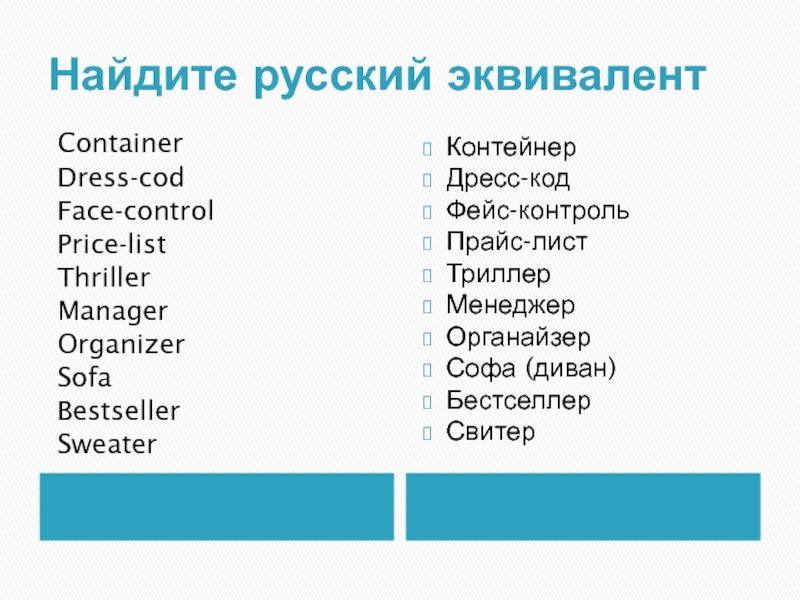 Найдите русский эквивалент

Container
Dress-cod
Face-control
Price-list
Thriller
Manager
Organizer
Sofa
Bestseller
Sweater

Контейнер
Дресс-код
Фейс-контроль
Прайс-лист
Триллер
Менеджер
Органайзер
Софа (диван)
Бестселлер
Свитер